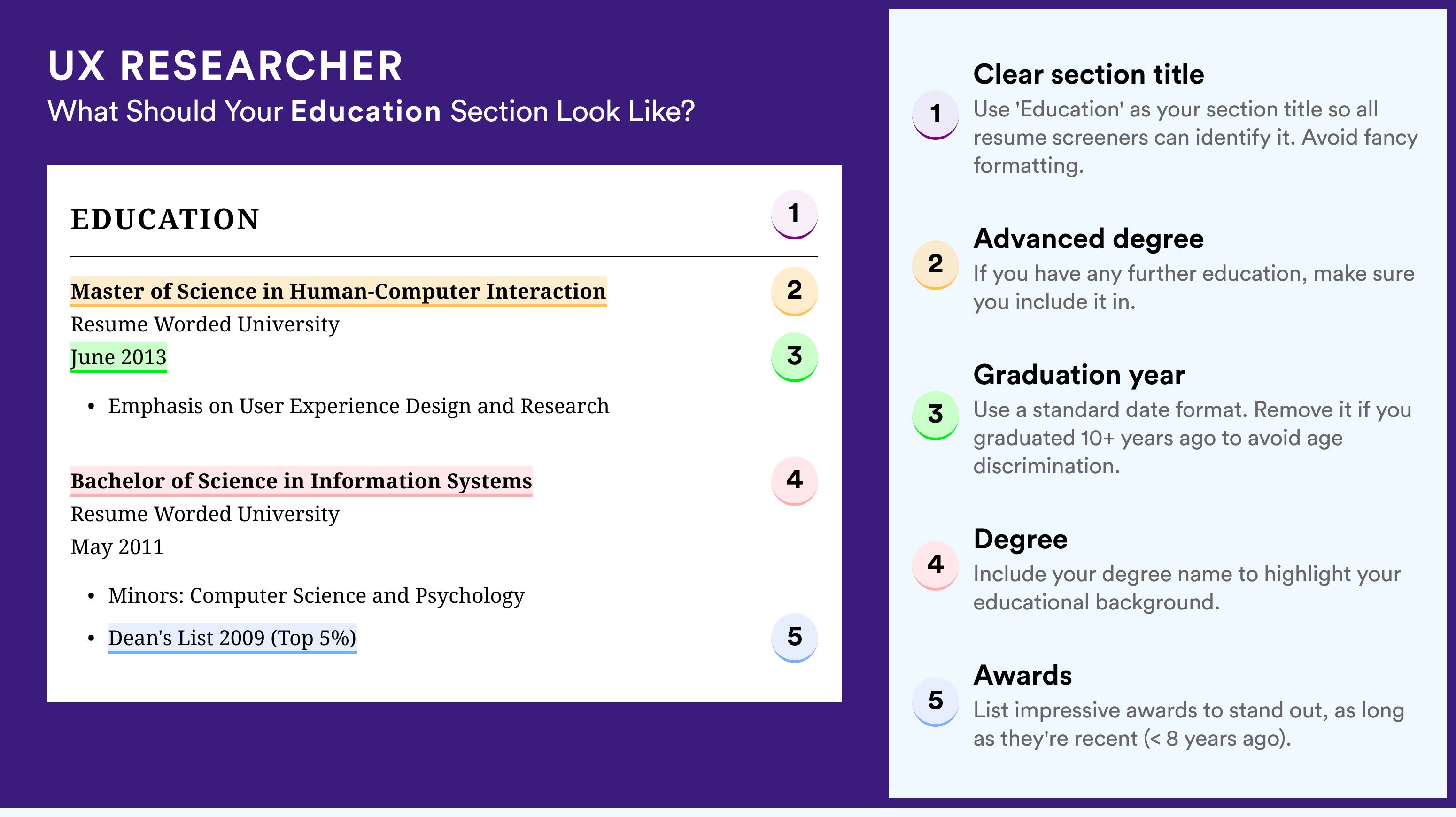 UX RESEARCHER
What Should Your Education Section Look Like?

EDUCATION 1

Master of Science in Human-Computer Interaction 2
Resume Worded University
June 2013 3
• Emphasis on User Experience Design and Research

Bachelor of Science in Information Systems 4
Resume Worded University
May 2011
• Minors: Computer Science and Psychology
• Dean's List 2009 (Top 5%) 5

1 Clear section title
Use 'Education' as your section title so all resume screeners can identify it. Avoid fancy formatting.

2 Advanced degree
If you have any further education, make sure you include it in.

3 Graduation year
Use a standard date format. Remove it if you graduated 10+ years ago to avoid age discrimination.

4 Degree
Include your degree name to highlight your educational background.

5 Awards
List impressive awards to stand out, as long as they're recent (< 8 years ago).